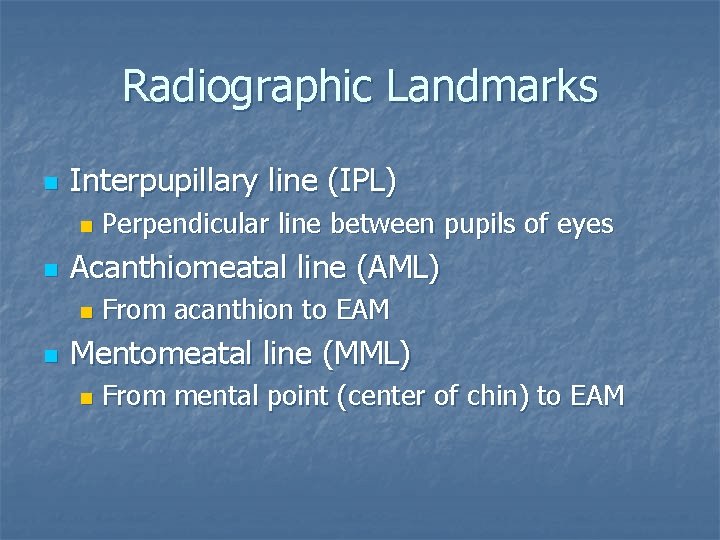 Radiographic Landmarks

• Interpupillary line (IPL)
• Perpendicular line between pupils of eyes
• Acanthiomeatal line (AML)
• From acanthion to EAM
• Mentomeatal line (MML)
• From mental point (center of chin) to EAM